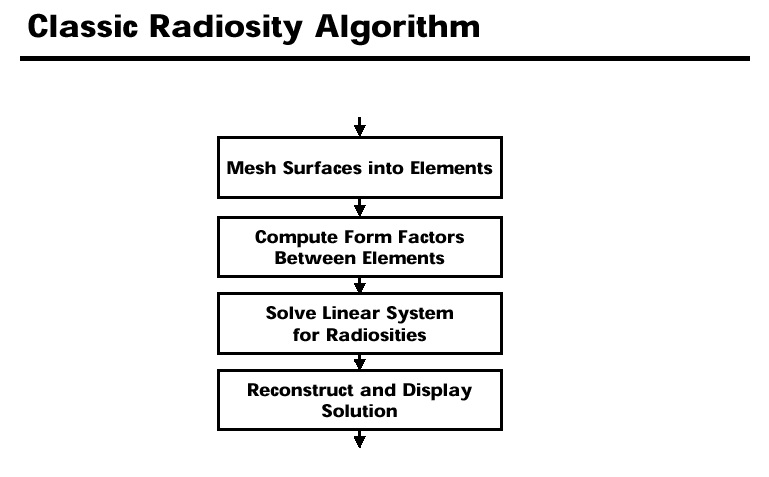 Classic Radiosity Algorithm

Mesh Surfaces into Elements

Compute Form Factors Between Elements

Solve Linear System for Radiosities

Reconstruct and Display Solution